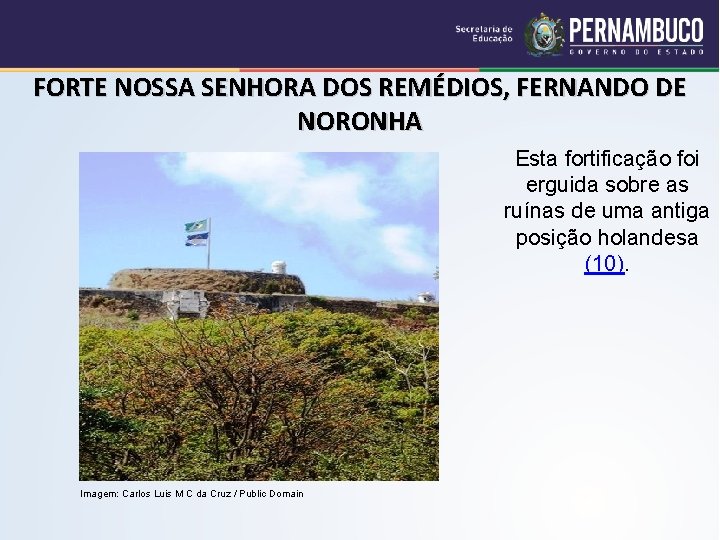 Secretaria de Educação

PERNAMBUCO
GOVERNO DO ESTADO

FORTE NOSSA SENHORA DOS REMÉDIOS, FERNANDO DE NORONHA

Esta fortificação foi erguida sobre as ruínas de uma antiga posição holandesa (10).

Imagem: Carlos Luis M C da Cruz / Public Domain